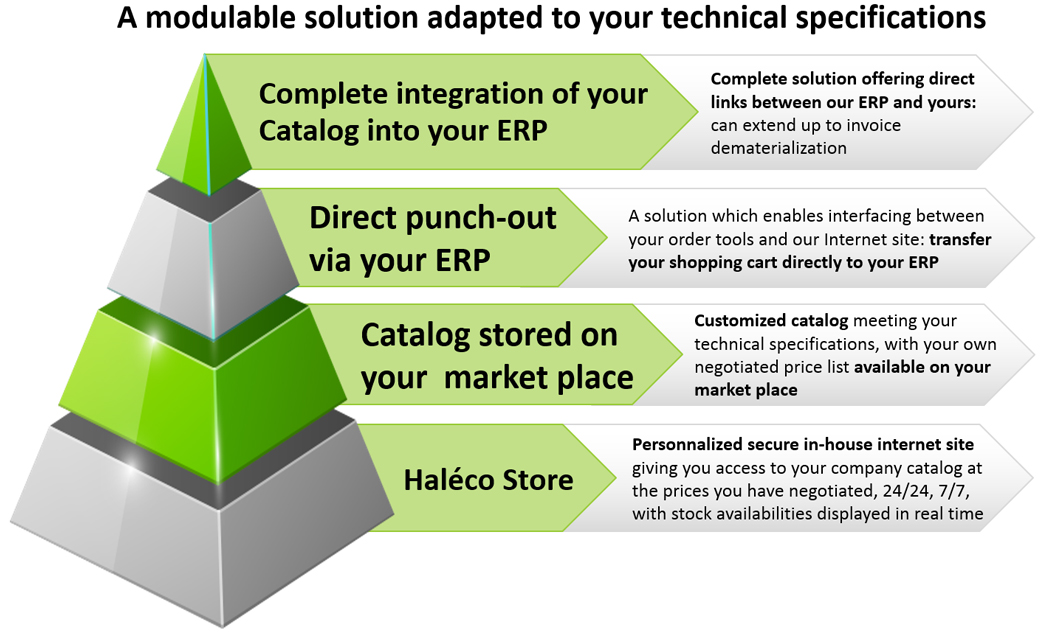 A modulable solution adapted to your technical specifications

Complete integration of your Catalog into your ERP

Complete solution offering direct links between our ERP and yours: can extend up to invoice dematerialization

Direct punch-out via your ERP

A solution which enables interfacing between your order tools and our Internet site: transfer your shopping cart directly to your ERP

Catalog stored on your market place

Customized catalog meeting your technical specifications, with your own negotiated price list available on your market place

Haléco Store

Personnalized secure in-house internet site giving you access to your company catalog at the prices you have negotiated, 24/24, 7/7, with stock availabilities displayed in real time